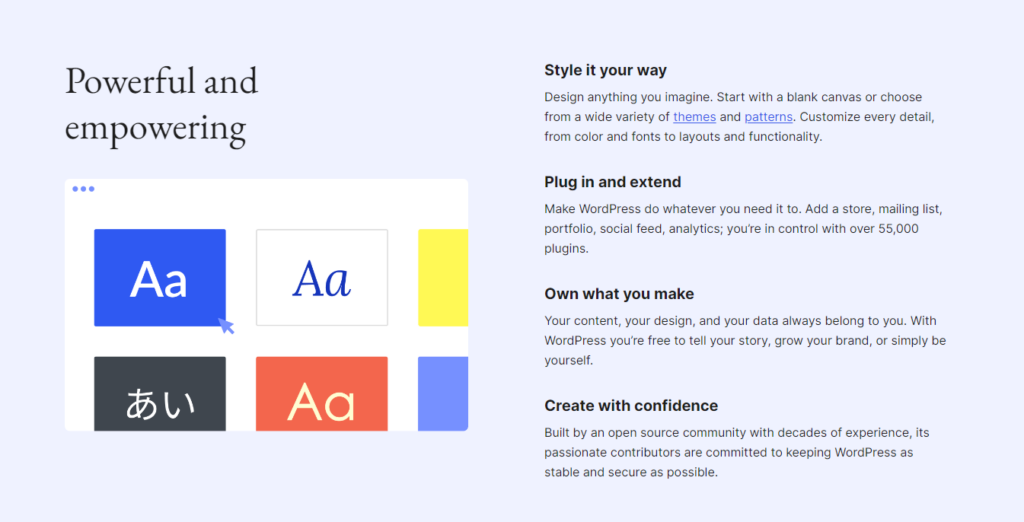 Powerful and empowering

Aa

Aa

あい

Aa

Style it your way

Design anything you imagine. Start with a blank canvas or choose from a wide variety of themes and patterns. Customize every detail, from color and fonts to layouts and functionality.

Plug in and extend

Make WordPress do whatever you need it to. Add a store, mailing list, portfolio, social feed, analytics; you're in control with over 55,000 plugins.

Own what you make

Your content, your design, and your data always belong to you. With WordPress you're free to tell your story, grow your brand, or simply be yourself.

Create with confidence

Built by an open source community with decades of experience, its passionate contributors are committed to keeping WordPress as stable and secure as possible.